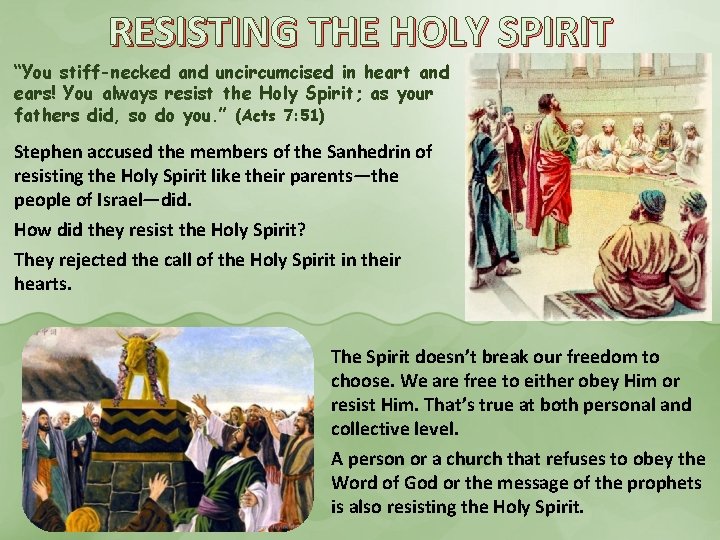 RESISTING THE HOLY SPIRIT

"You stiff-necked and uncircumcised in heart and ears! You always resist the Holy Spirit; as your fathers did, so do you." (Acts 7:51)

Stephen accused the members of the Sanhedrin of resisting the Holy Spirit like their parents—the people of Israel—did.

How did they resist the Holy Spirit?

They rejected the call of the Holy Spirit in their hearts.

The Spirit doesn't break our freedom to choose. We are free to either obey Him or resist Him. That's true at both personal and collective level.

A person or a church that refuses to obey the Word of God or the message of the prophets is also resisting the Holy Spirit.